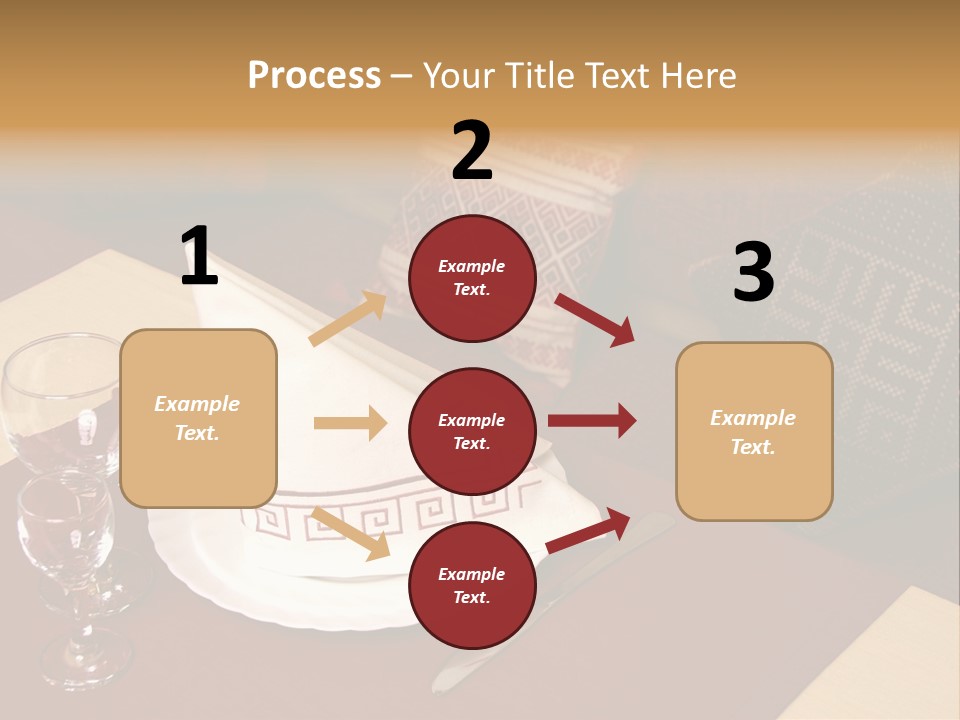 Process – Your Title Text Here

1

Example Text.

2

Example Text.

Example Text.

Example Text.

3

Example Text.